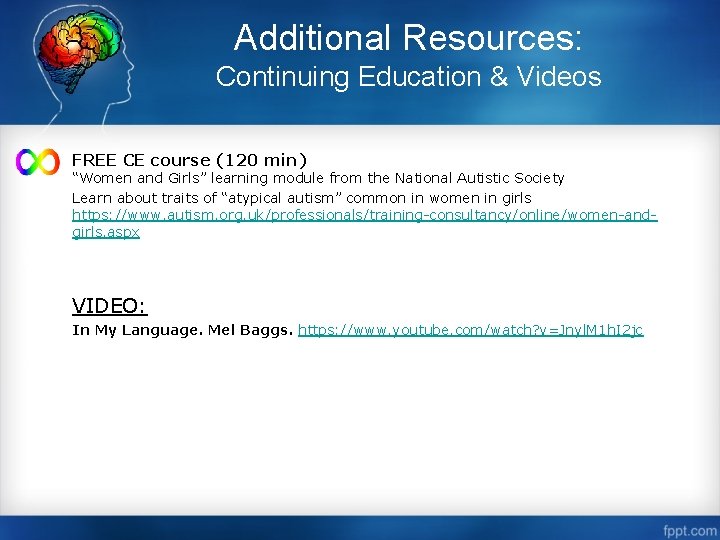 Additional Resources:
Continuing Education & Videos

FREE CE course (120 min)
“Women and Girls” learning module from the National Autistic Society
Learn about traits of “atypical autism” common in women in girls
https://www.autism.org.uk/professionals/training-consultancy/online/women-and-girls.aspx

VIDEO:
In My Language. Mel Baggs. https://www.youtube.com/watch?v=JnylM1hI2jc

fppt.com